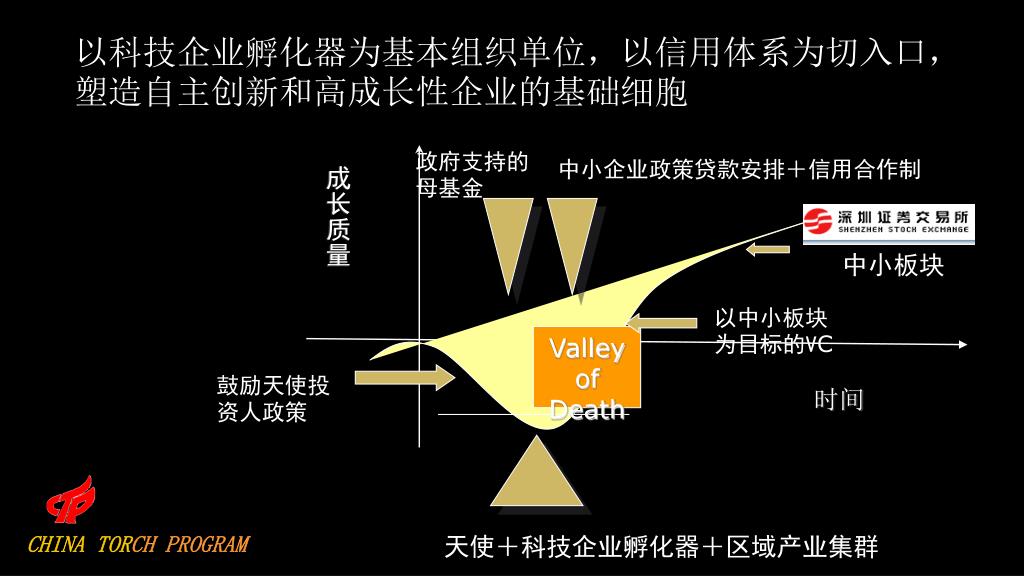 以科技企业孵化器为基本组织单位，以信用体系为切入口，塑造自主创新和高成长性企业的基础细胞

成长质量

政府支持的母基金

中小企业政策贷款安排＋信用合作制

深圳证券交易所
SHENZHEN STOCK EXCHANGE

中小板块

以中小板块为目标的VC

Valley of Death

鼓励天使投资人政策

时间

CHINA TORCH PROGRAM

天使＋科技企业孵化器＋区域产业集群